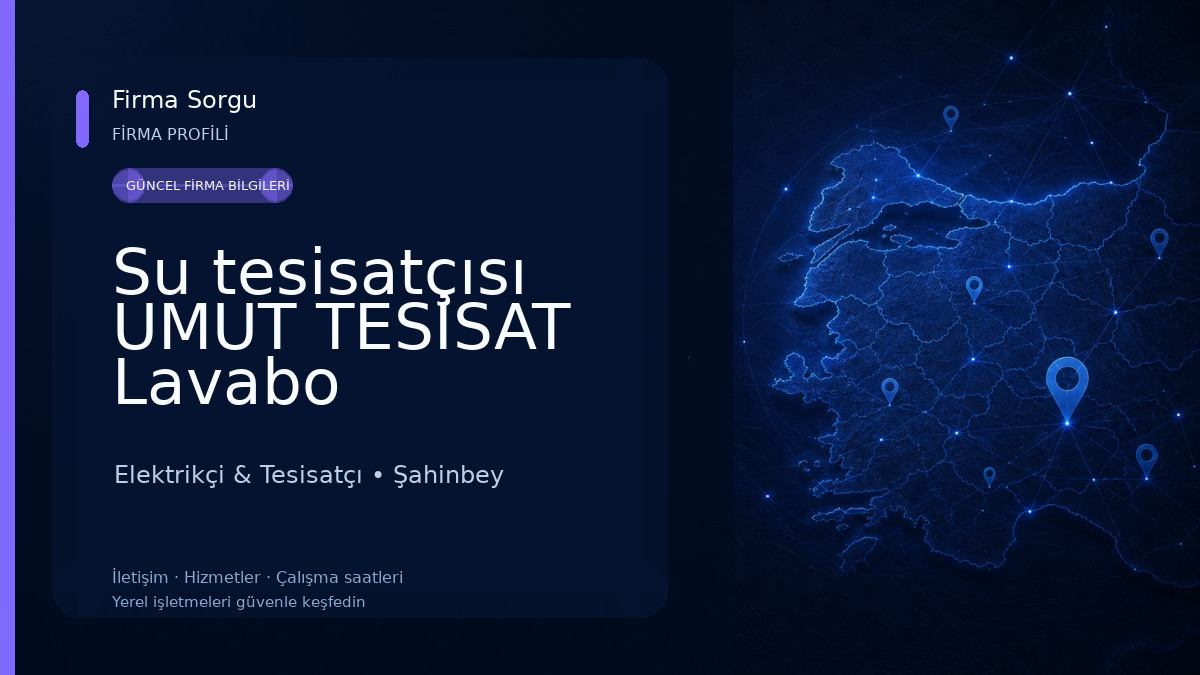 Firma Sorgu
FİRMA PROFİLİ

GÜNCEL FİRMA BİLGİLERİ

Su tesisatçısı UMUT TESİSAT Lavabo

Elektrikçi & Tesisatçı • Şahinbey

İletişim · Hizmetler · Çalışma saatleri
Yerel işletmeleri güvenle keşfedin